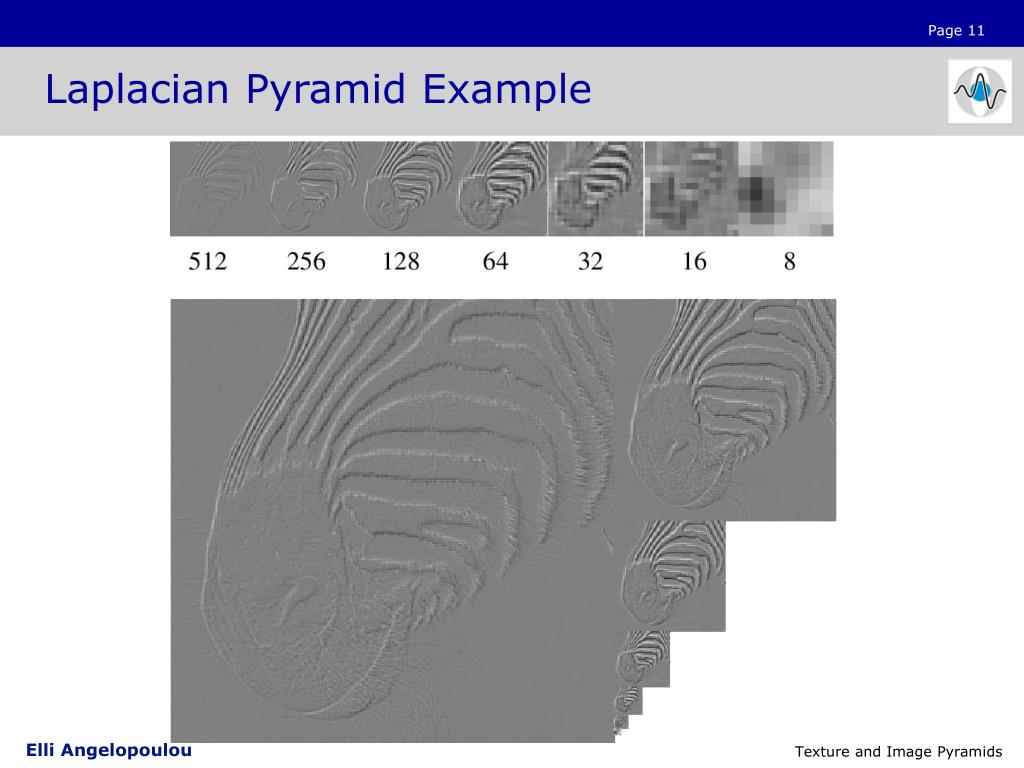 Page 11

Laplacian Pyramid Example

512 256 128 64 32 16 8

Elli Angelopoulou

Texture and Image Pyramids